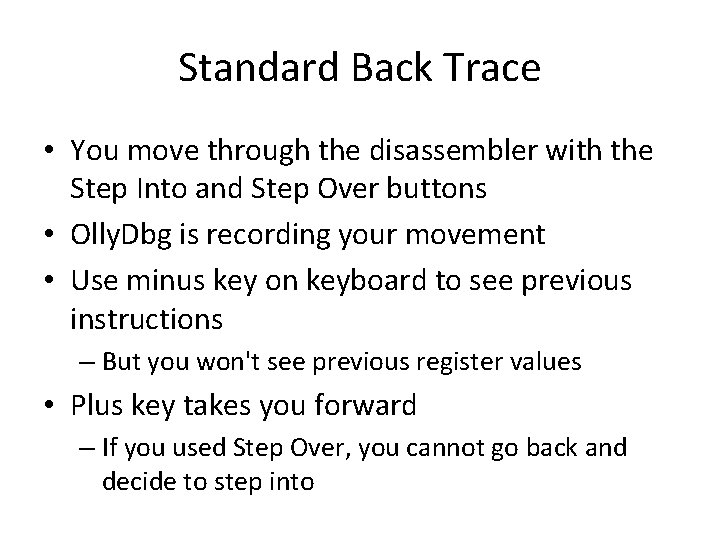 Standard Back Trace

• You move through the disassembler with the Step Into and Step Over buttons
• OllyDbg is recording your movement
• Use minus key on keyboard to see previous instructions
  – But you won't see previous register values
• Plus key takes you forward
  – If you used Step Over, you cannot go back and decide to step into